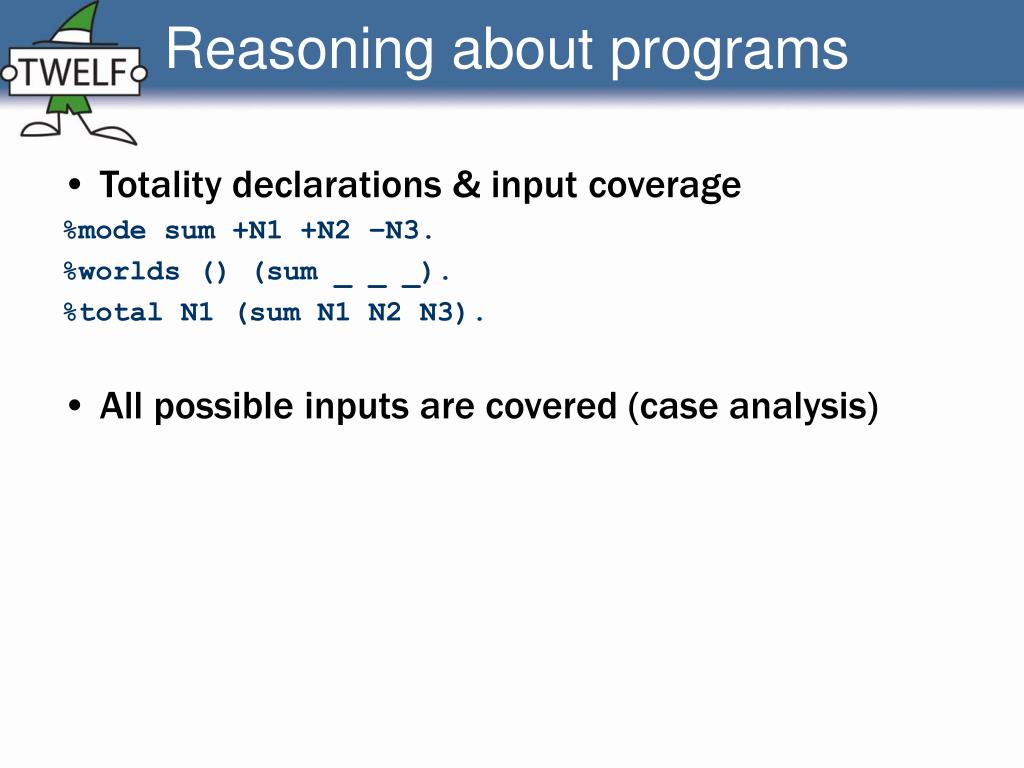 TWELF

Reasoning about programs

• Totality declarations & input coverage

%mode sum +N1 +N2 –N3.
%worlds () (sum _ _ _).
%total N1 (sum N1 N2 N3).

• All possible inputs are covered (case analysis)